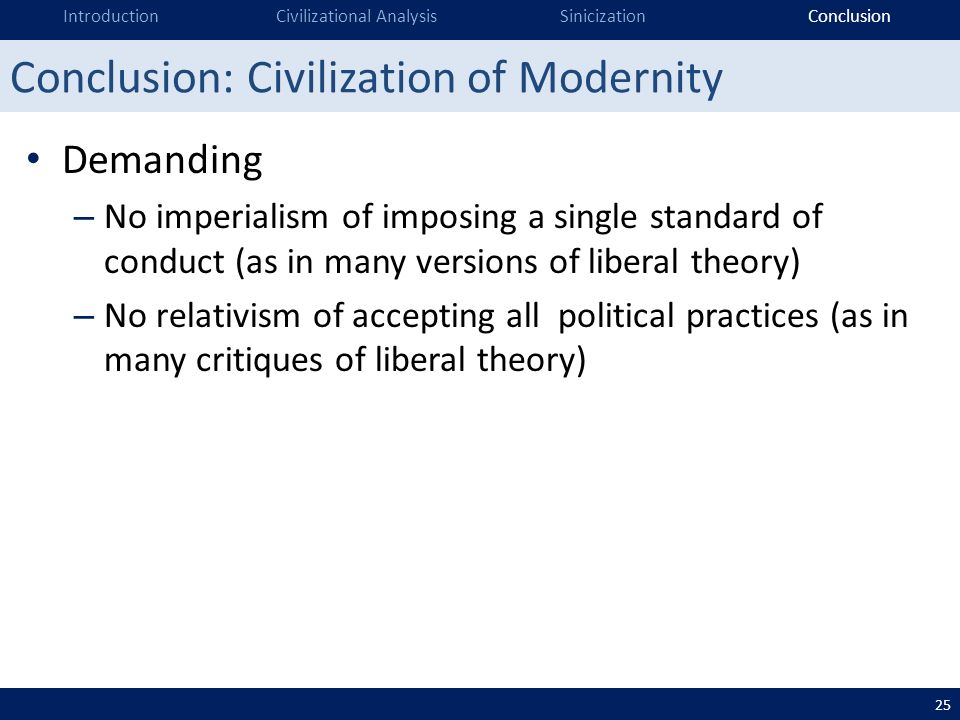 Introduction Civilizational Analysis Sinicization Conclusion

Conclusion: Civilization of Modernity

• Demanding
– No imperialism of imposing a single standard of conduct (as in many versions of liberal theory)
– No relativism of accepting all political practices (as in many critiques of liberal theory)

25